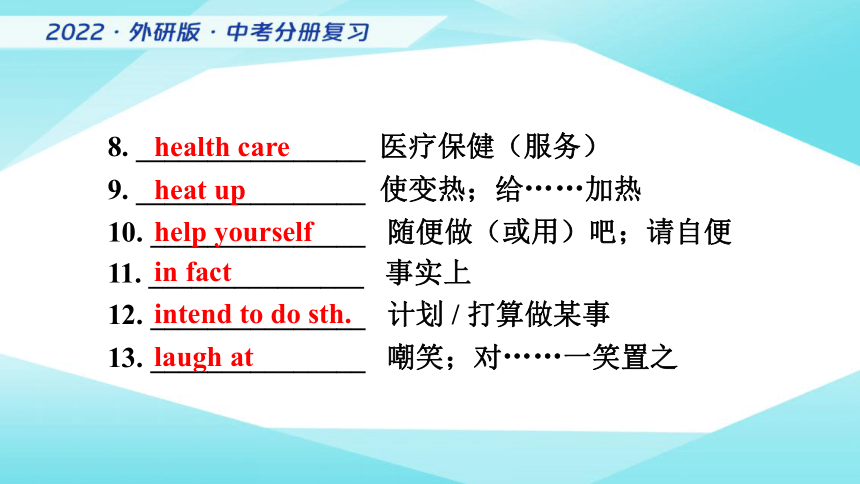 2022 · 外研版 · 中考分册复习

8. health care 医疗保健（服务）
9. heat up 使变热；给……加热
10. help yourself 随便做（或用）吧；请自便
11. in fact 事实上
12. intend to do sth. 计划 / 打算做某事
13. laugh at 嘲笑；对……一笑置之